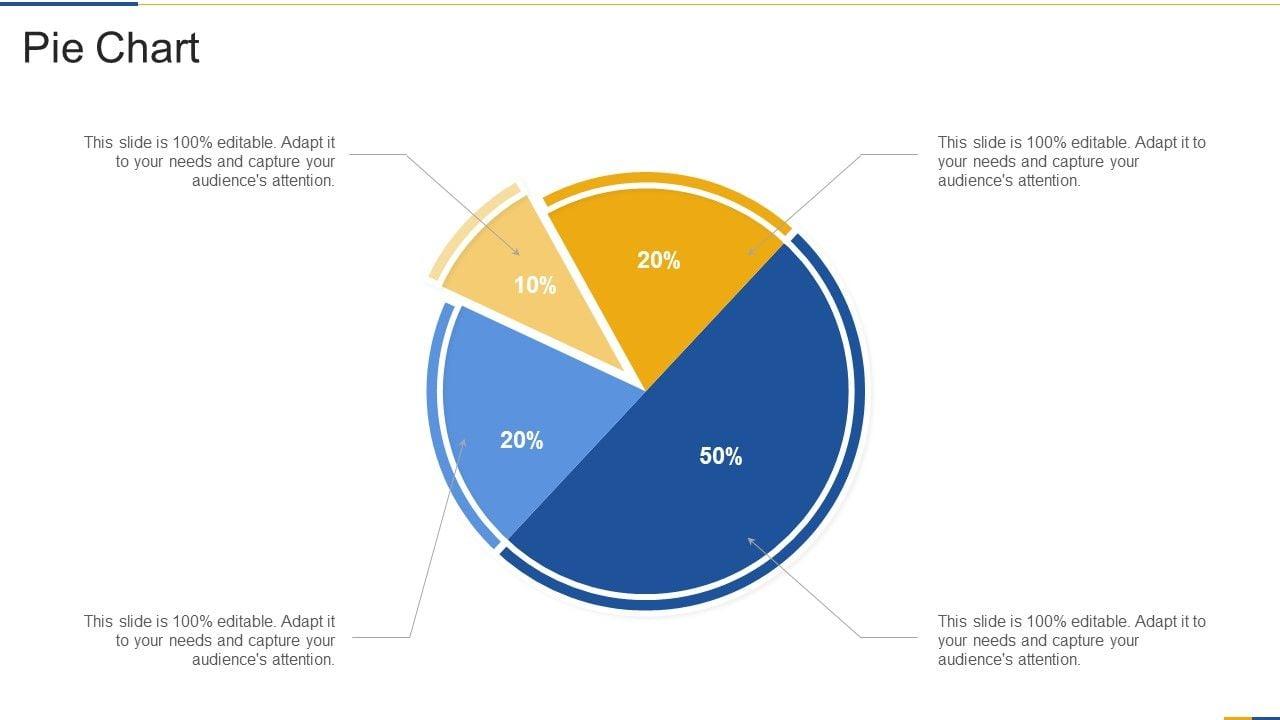 Pie Chart

This slide is 100% editable. Adapt it to your needs and capture your audience's attention.

This slide is 100% editable. Adapt it to your needs and capture your audience's attention.

10%

20%

20%

50%

This slide is 100% editable. Adapt it to your needs and capture your audience's attention.

This slide is 100% editable. Adapt it to your needs and capture your audience's attention.